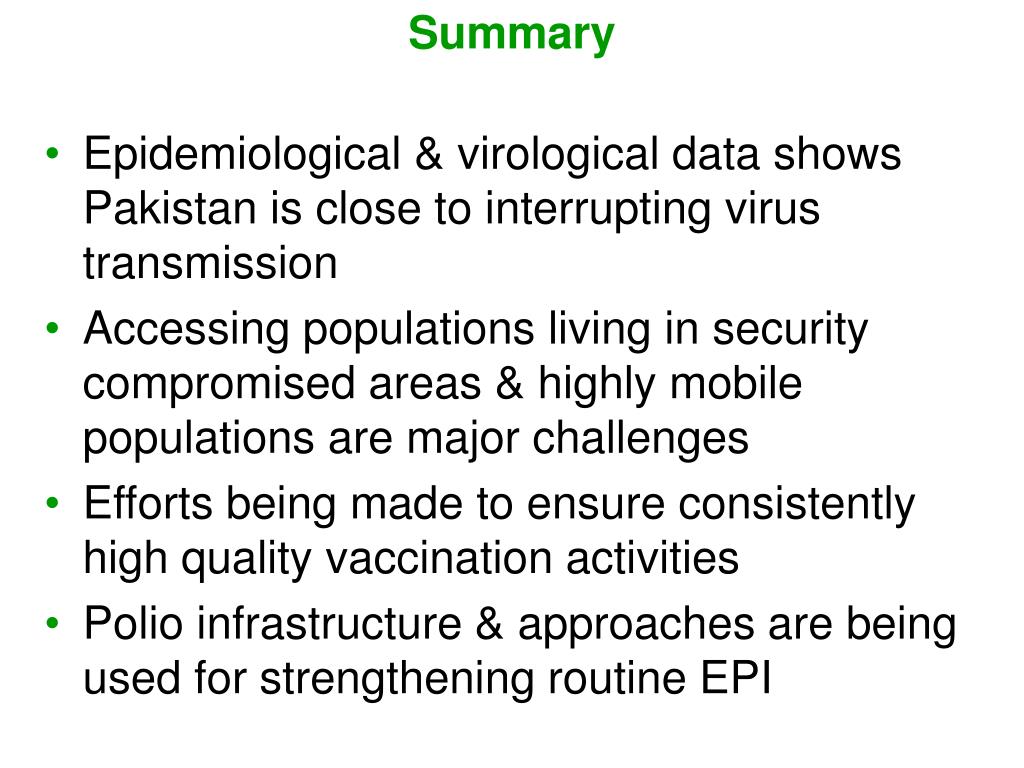 Summary

• Epidemiological & virological data shows Pakistan is close to interrupting virus transmission
• Accessing populations living in security compromised areas & highly mobile populations are major challenges
• Efforts being made to ensure consistently high quality vaccination activities
• Polio infrastructure & approaches are being used for strengthening routine EPI